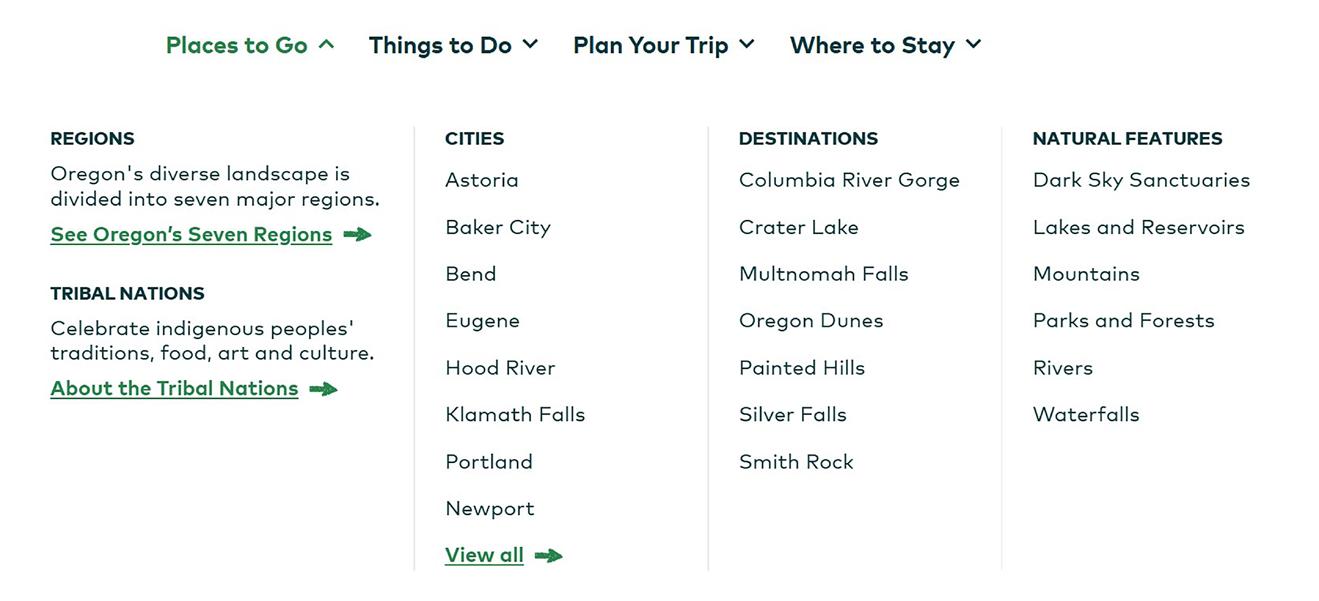 Places to Go Things to Do Plan Your Trip Where to Stay

REGIONS
Oregon's diverse landscape is divided into seven major regions.
See Oregon's Seven Regions

TRIBAL NATIONS
Celebrate indigenous peoples' traditions, food, art and culture.
About the Tribal Nations

CITIES
Astoria
Baker City
Bend
Eugene
Hood River
Klamath Falls
Portland
Newport
View all

DESTINATIONS
Columbia River Gorge
Crater Lake
Multnomah Falls
Oregon Dunes
Painted Hills
Silver Falls
Smith Rock

NATURAL FEATURES
Dark Sky Sanctuaries
Lakes and Reservoirs
Mountains
Parks and Forests
Rivers
Waterfalls